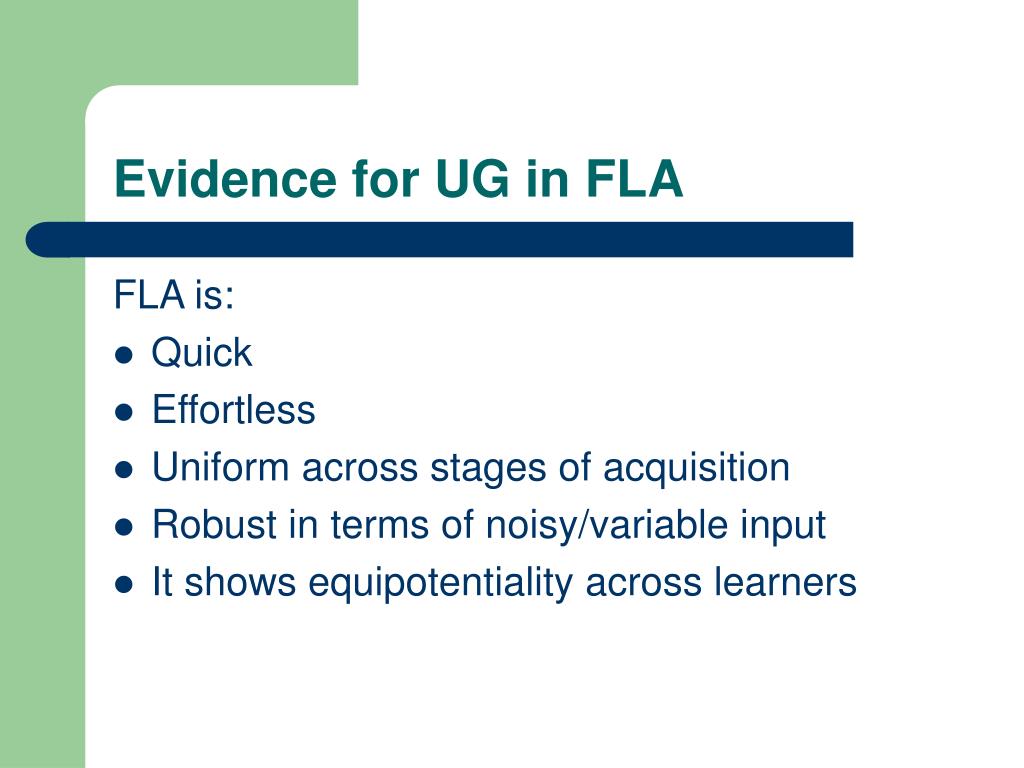 Evidence for UG in FLA

FLA is:

- Quick
- Effortless
- Uniform across stages of acquisition
- Robust in terms of noisy/variable input
- It shows equipotentiality across learners